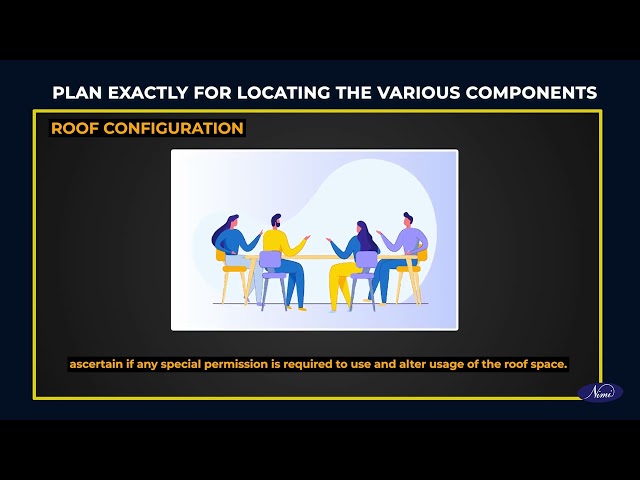 PLAN EXACTLY FOR LOCATING THE VARIOUS COMPONENTS

ROOF CONFIGURATION

ascertain if any special permission is required to use and alter usage of the roof space.

Nimi